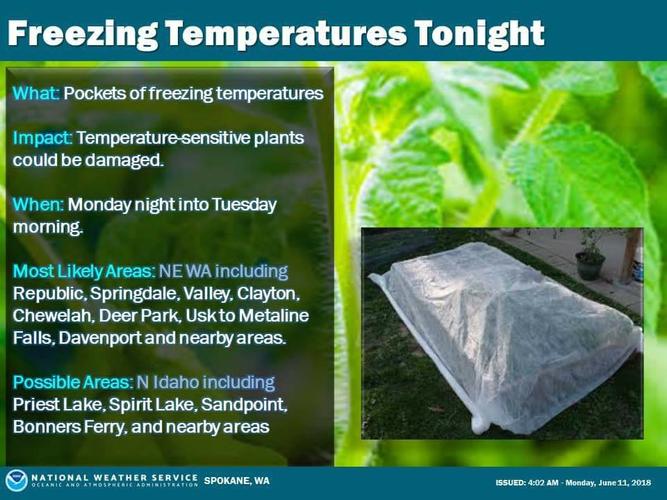 Freezing Temperatures Tonight

What: Pockets of freezing temperatures

Impact: Temperature-sensitive plants could be damaged.

When: Monday night into Tuesday morning.

Most Likely Areas: NE WA including Republic, Springdale, Valley, Clayton, Chewelah, Deer Park, Usk to Metaline Falls, Davenport and nearby areas.

Possible Areas: N Idaho including Priest Lake, Spirit Lake, Sandpoint, Bonners Ferry, and nearby areas

NATIONAL WEATHER SERVICE OCEANIC AND ATMOSPHERIC ADMINISTRATION SPOKANE, WA

ISSUED: 4:02 AM - Monday, June 11, 2018